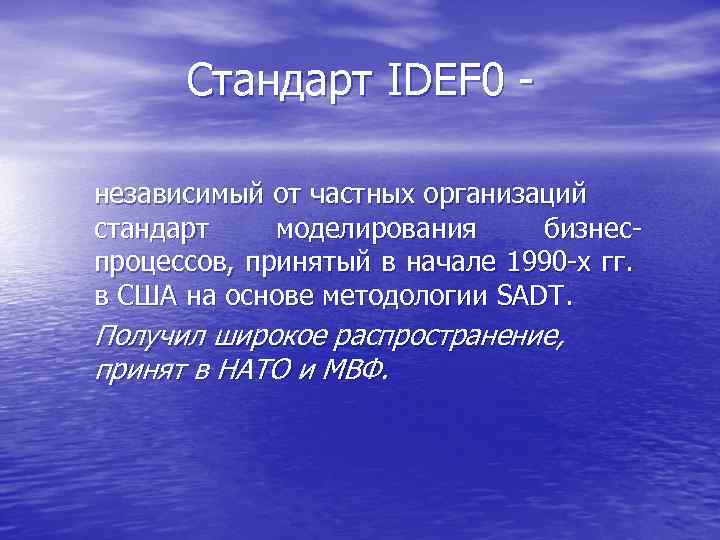 Стандарт IDEF0 -

независимый от частных организаций стандарт моделирования бизнес-процессов, принятый в начале 1990-х гг. в США на основе методологии SADT.

Получил широкое распространение, принят в НАТО и МВФ.